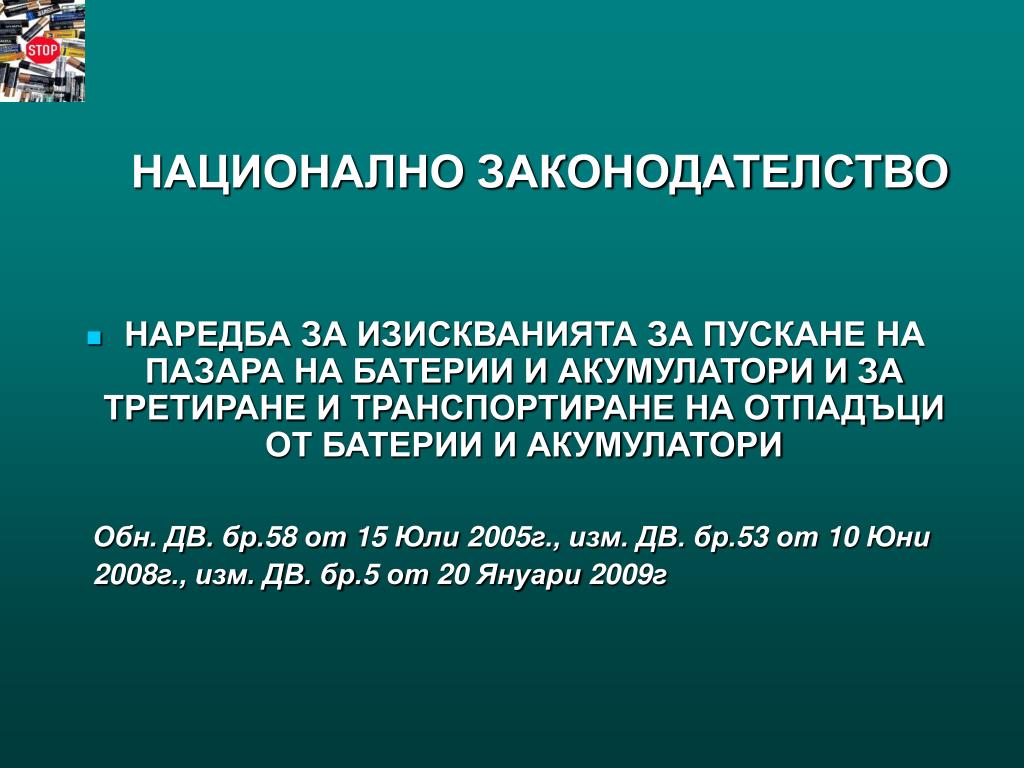 STOP

НАЦИОНАЛНО ЗАКОНОДАТЕЛСТВО

НАРЕДБА ЗА ИЗИСКВАНИЯТА ЗА ПУСКАНЕ НА ПАЗАРА НА БАТЕРИИ И АКУМУЛАТОРИ И ЗА ТРЕТИРАНЕ И ТРАНСПОРТИРАНЕ НА ОТПАДЪЦИ ОТ БАТЕРИИ И АКУМУЛАТОРИ

Обн. ДВ. бр.58 от 15 Юли 2005г., изм. ДВ. бр.53 от 10 Юни 2008г., изм. ДВ. бр.5 от 20 Януари 2009г